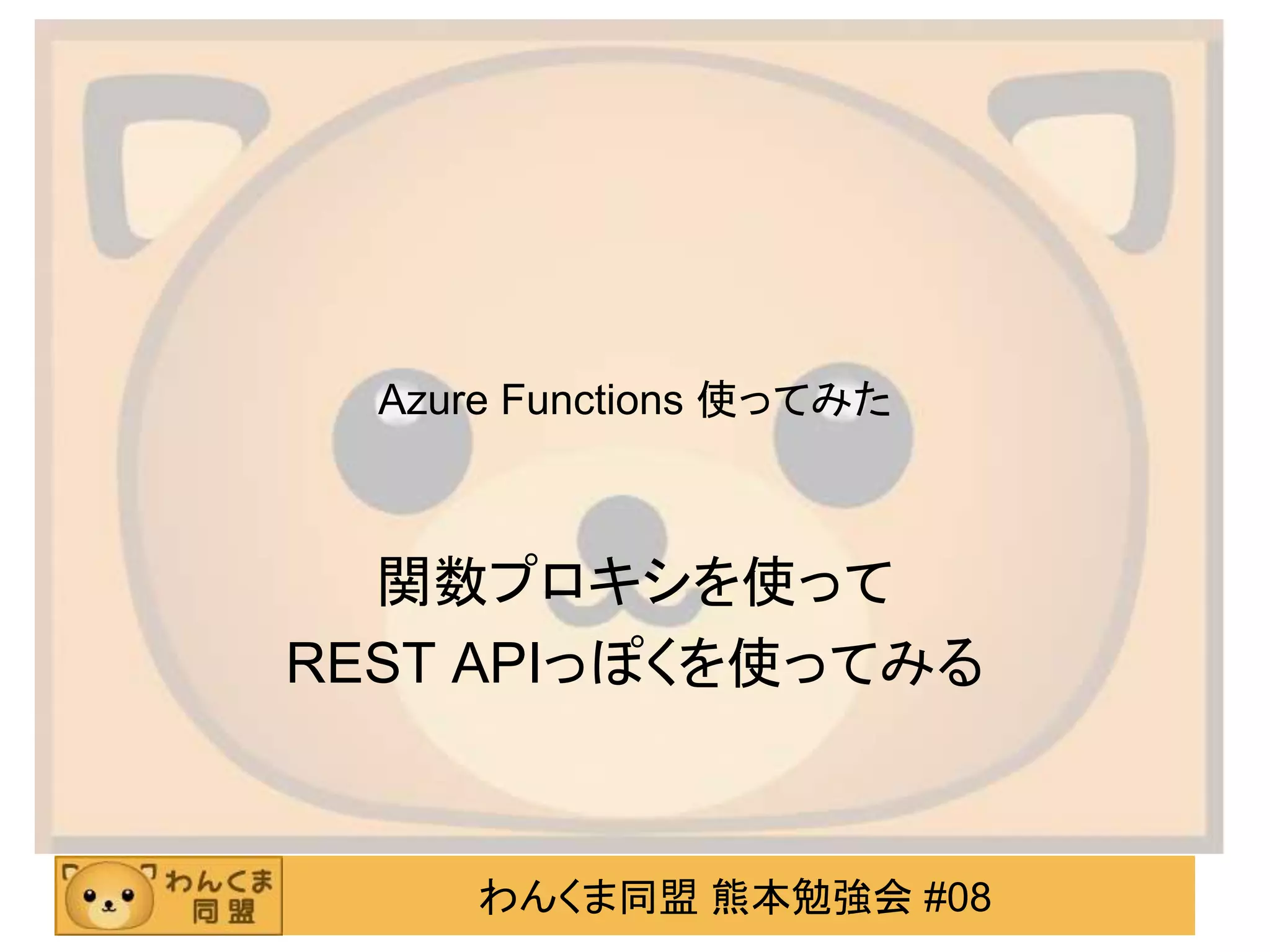 Azure Functions 使ってみた

関数プロキシを使って
REST APIっぽくを使ってみる

わんくま
同盟

わんくま同盟 熊本勉強会 #08